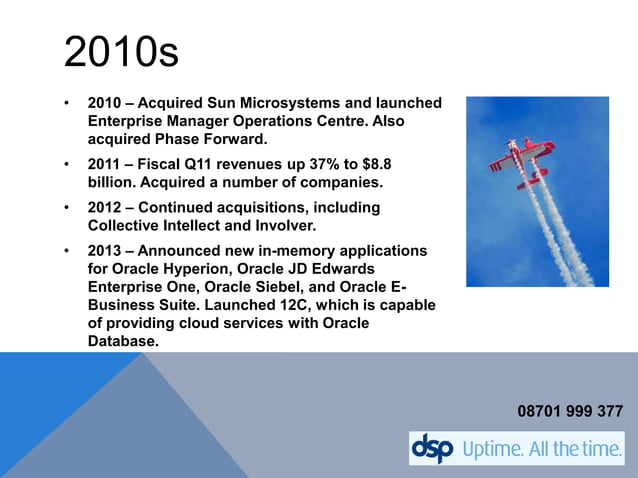 2010s

• 2010 – Acquired Sun Microsystems and launched Enterprise Manager Operations Centre. Also acquired Phase Forward.

• 2011 – Fiscal Q11 revenues up 37% to $8.8 billion. Acquired a number of companies.

• 2012 – Continued acquisitions, including Collective Intellect and Involver.

• 2013 – Announced new in-memory applications for Oracle Hyperion, Oracle JD Edwards Enterprise One, Oracle Siebel, and Oracle E-Business Suite. Launched 12C, which is capable of providing cloud services with Oracle Database.

08701 999 377

dsp Uptime. All the time.